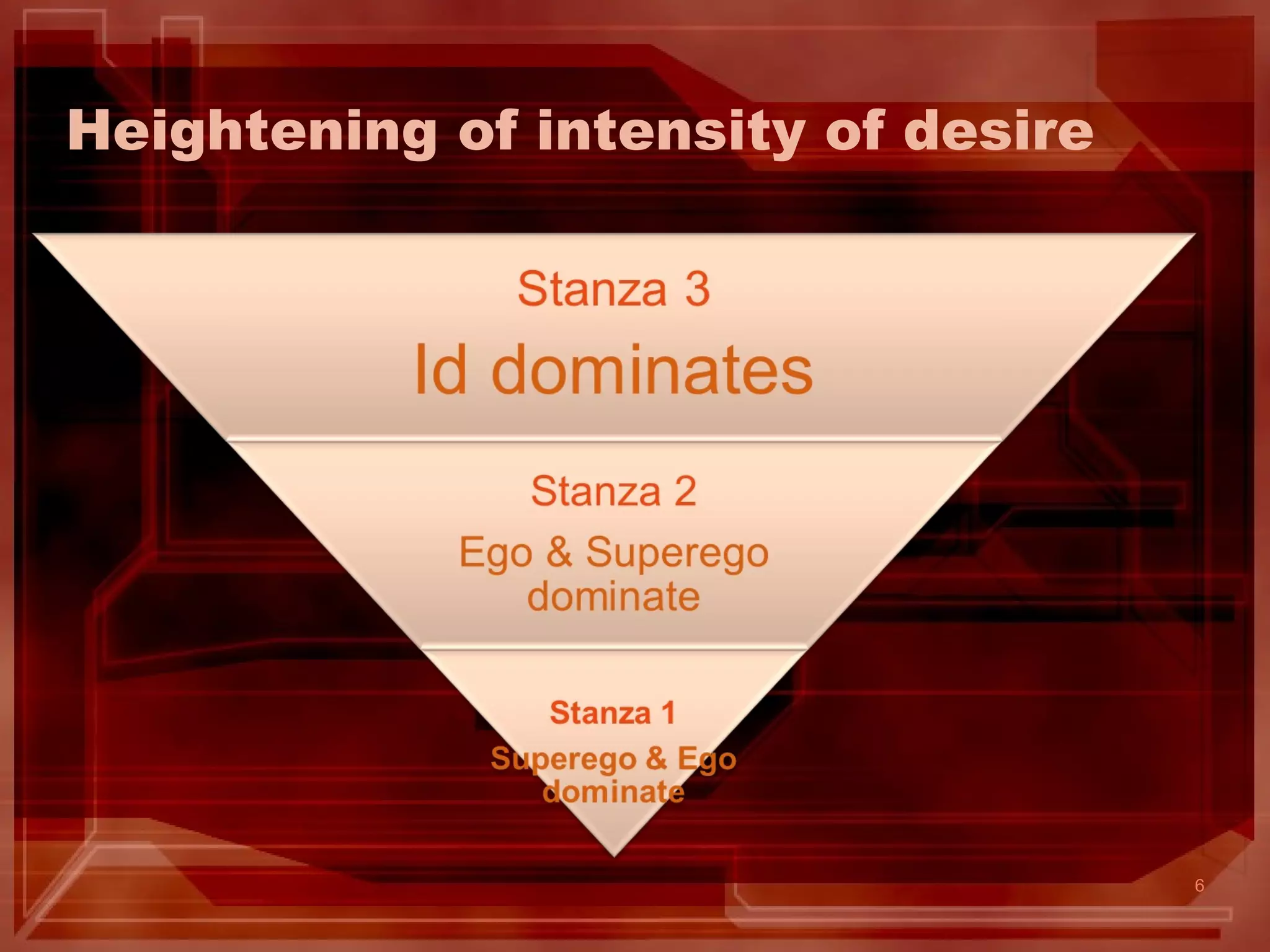 Heightening of intensity of desire

Stanza 3

Id dominates

Stanza 2

Ego & Superego dominate

Stanza 1

Superego & Ego dominate

6